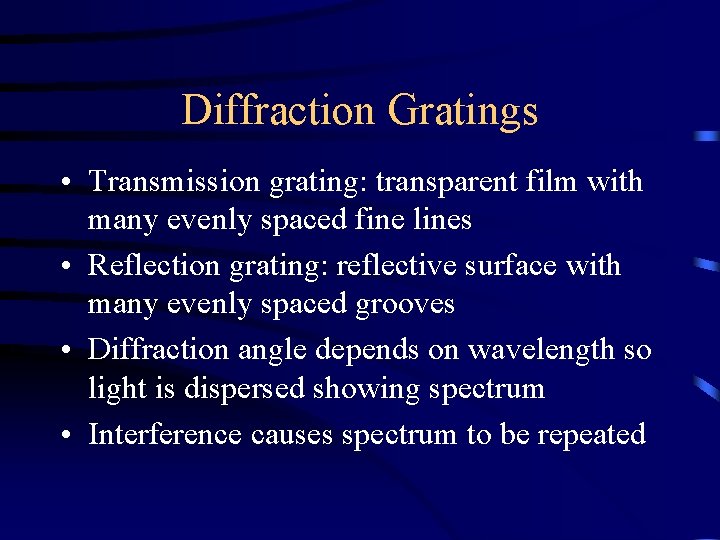 Diffraction Gratings

• Transmission grating: transparent film with many evenly spaced fine lines

• Reflection grating: reflective surface with many evenly spaced grooves

• Diffraction angle depends on wavelength so light is dispersed showing spectrum

• Interference causes spectrum to be repeated